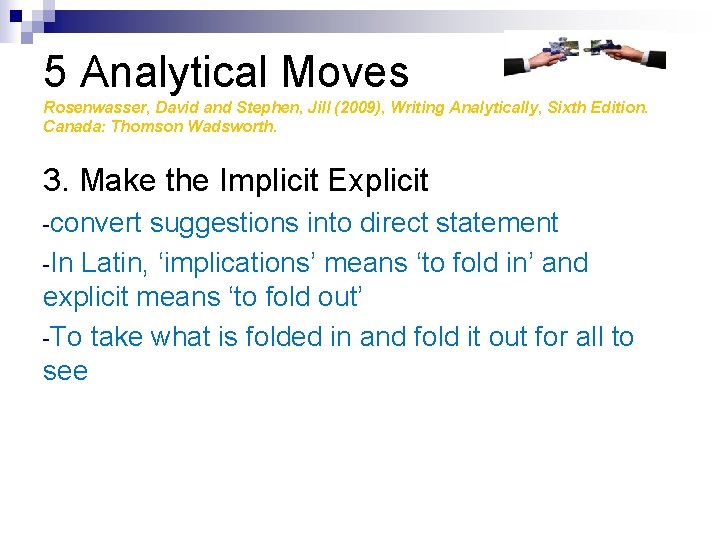 5 Analytical Moves
Rosenwasser, David and Stephen, Jill (2009), Writing Analytically, Sixth Edition. Canada: Thomson Wadsworth.

3. Make the Implicit Explicit

-convert suggestions into direct statement

-In Latin, ‘implications’ means ‘to fold in’ and explicit means ‘to fold out’

-To take what is folded in and fold it out for all to see